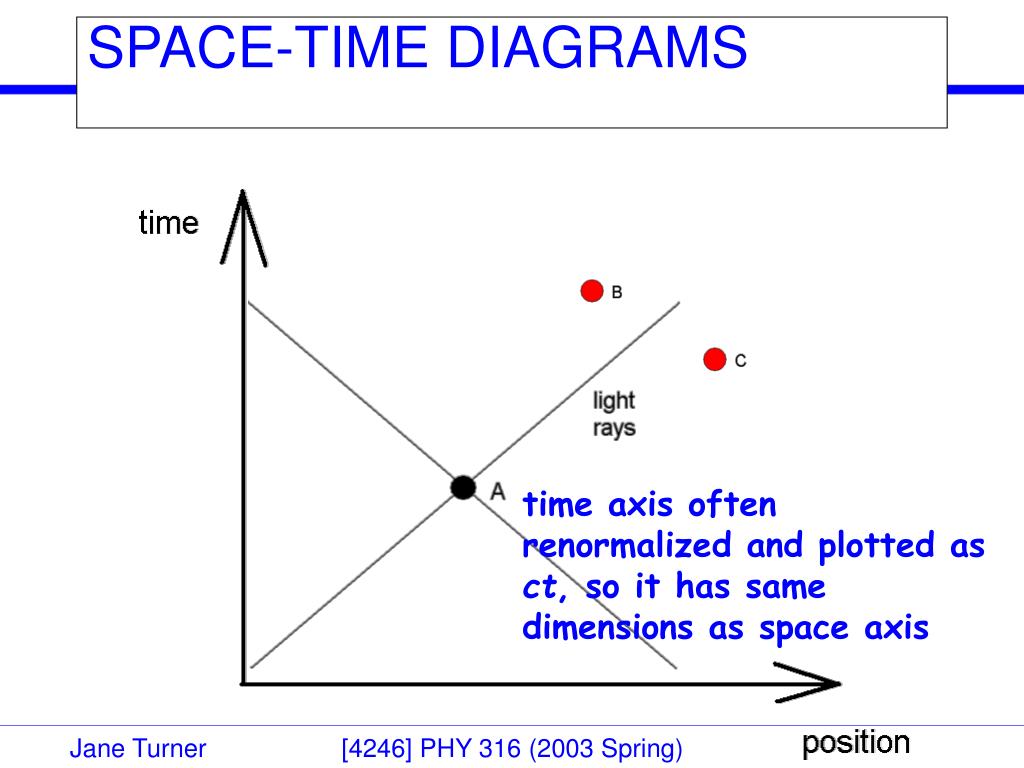 SPACE-TIME DIAGRAMS

time

B

C

light rays

A

time axis often renormalized and plotted as ct, so it has same dimensions as space axis

position

Jane Turner

[4246] PHY 316 (2003 Spring)